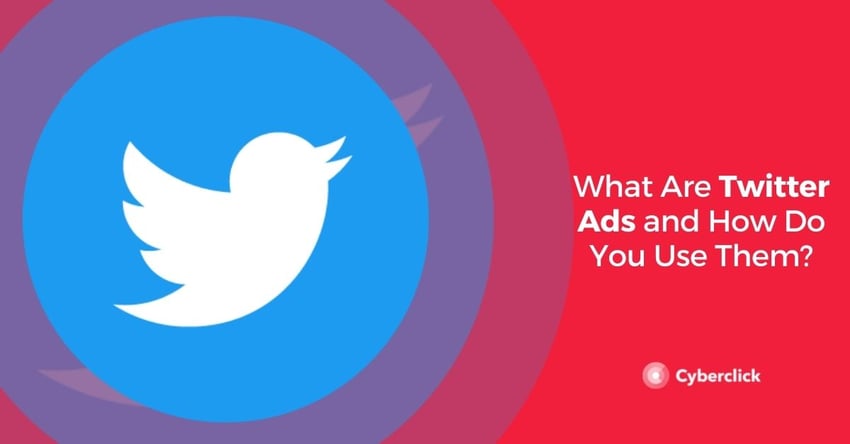 What Are Twitter Ads and How Do You Use Them?

Cyberclick